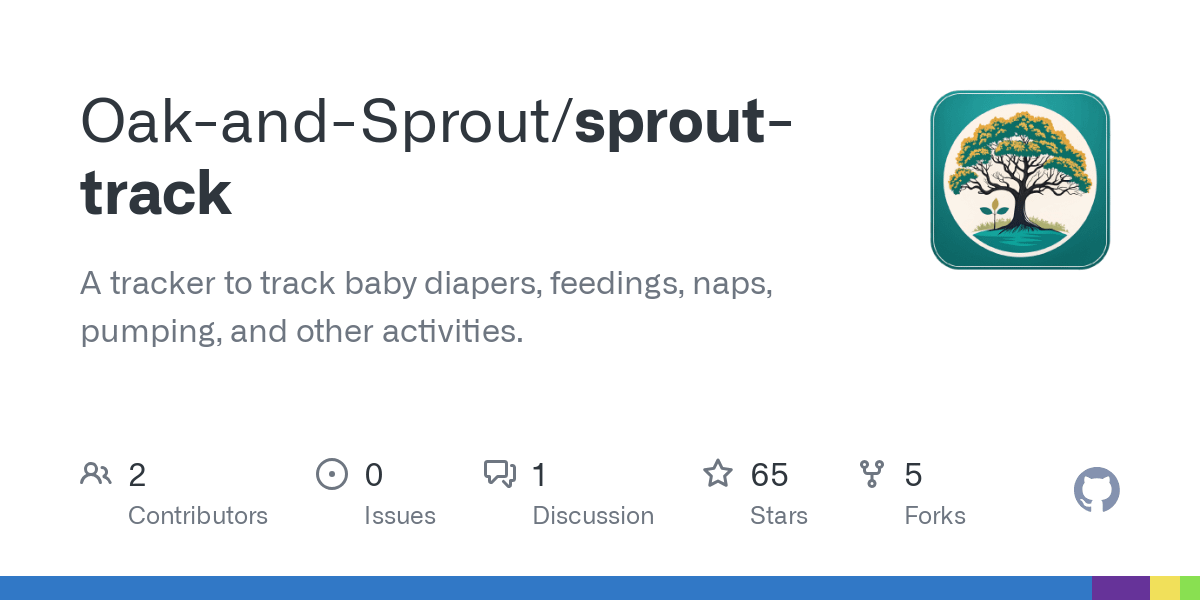 Oak-and-Sprout/sprout-track

A tracker to track baby diapers, feedings, naps, pumping, and other activities.

2 Contributors

0 Issues

1 Discussion

65 Stars

5 Forks